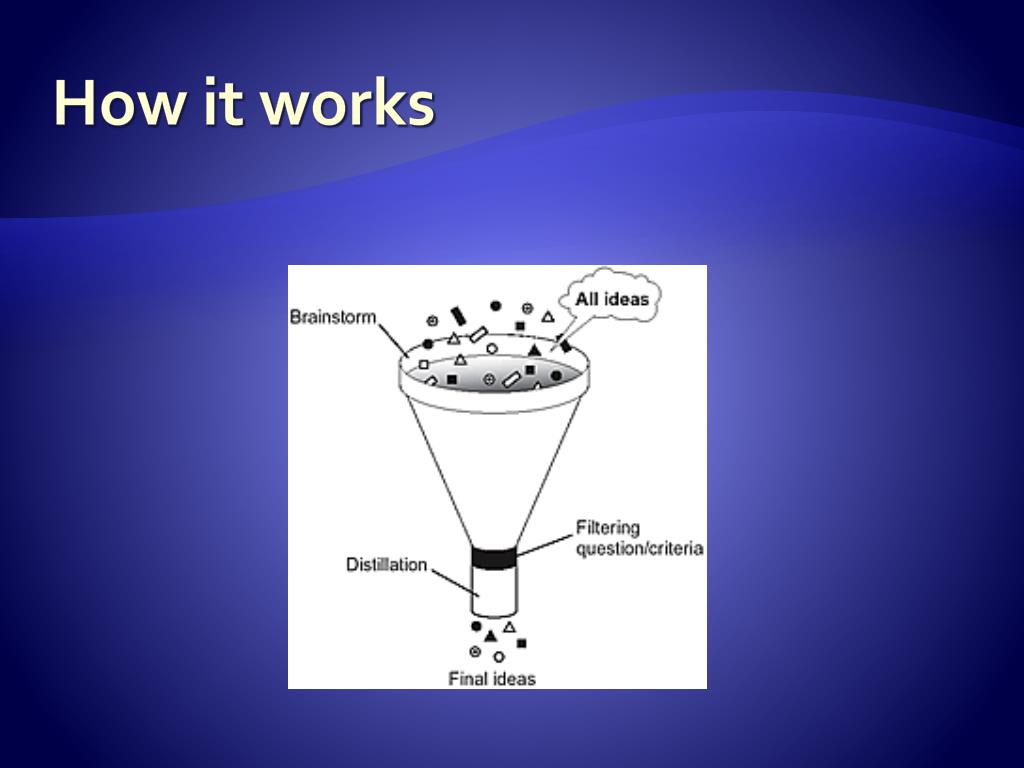 How it works

Brainstorm

All ideas

Filtering question/criteria

Distillation

Final ideas